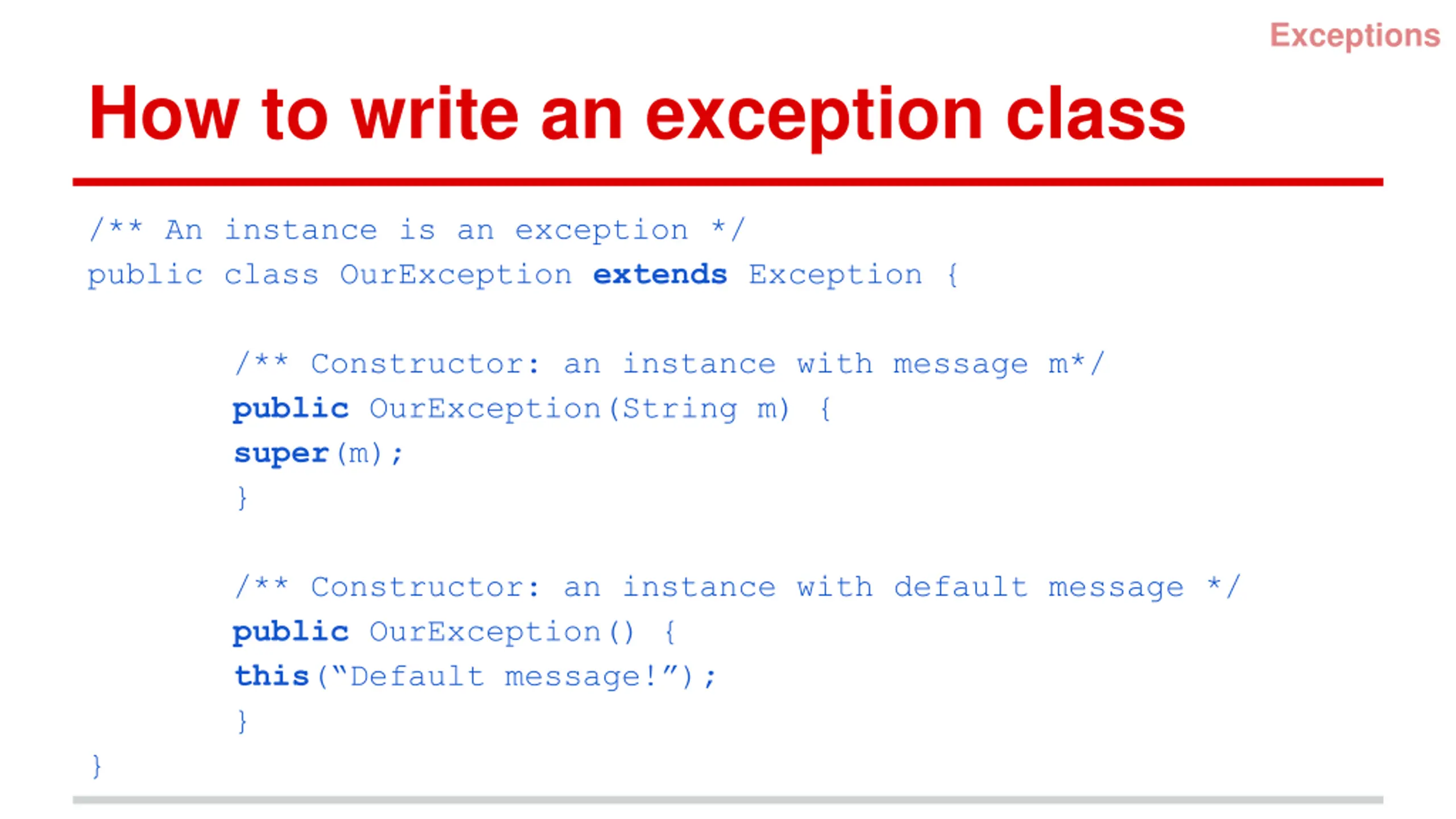 Exceptions

How to write an exception class

/** An instance is an exception */
public class OurException extends Exception {

/** Constructor: an instance with message m*/
public OurException(String m) {
super(m);
}

/** Constructor: an instance with default message */
public OurException() {
this(“Default message!”);
}
}